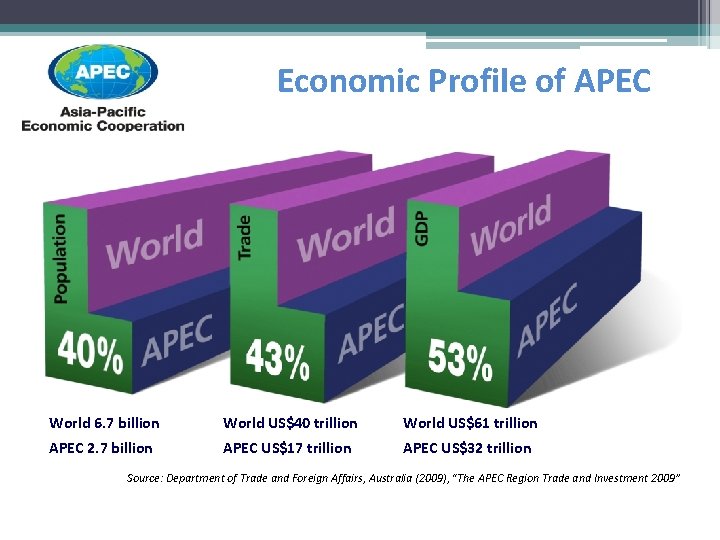 APEC
Asia-Pacific
Economic Cooperation

Economic Profile of APEC

Population
World
40%
APEC

Trade
World
43%
APEC

GDP
World
53%
APEC

World 6.7 billion
APEC 2.7 billion

World US$40 trillion
APEC US$17 trillion

World US$61 trillion
APEC US$32 trillion

Source: Department of Trade and Foreign Affairs, Australia (2009), "The APEC Region Trade and Investment 2009"